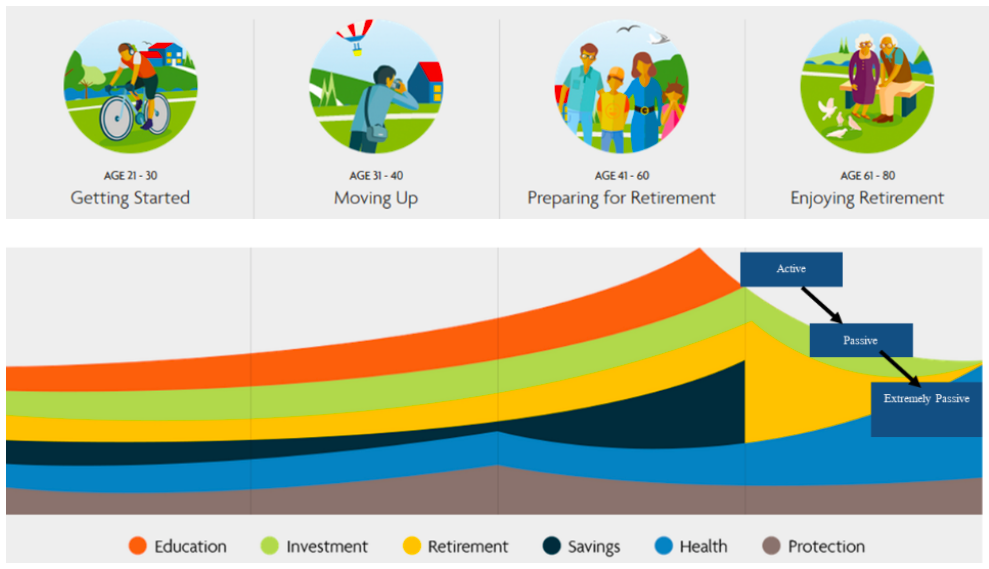 AGE 21 - 30
Getting Started

AGE 31 - 40
Moving Up

AGE 41 - 60
Preparing for Retirement

AGE 61 - 80
Enjoying Retirement

Active

Passive

Extremely Passive

Education Investment Retirement Savings Health Protection